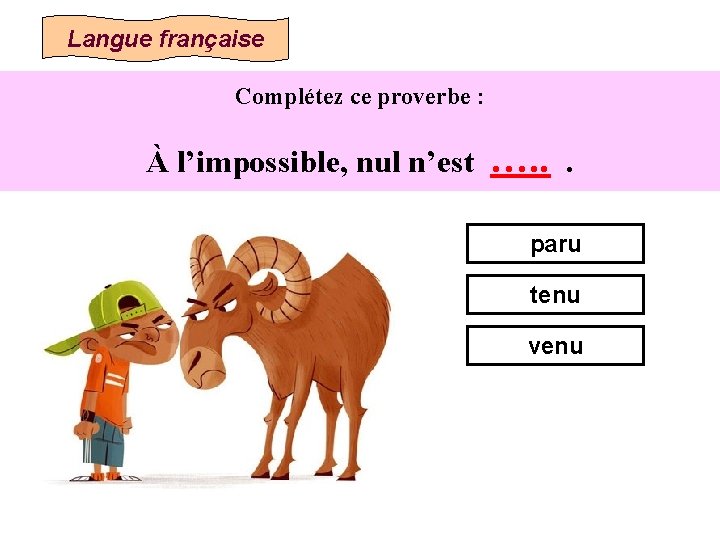 Langue française

Complétez ce proverbe :

À l’impossible, nul n’est ….. .

paru

tenu

venu